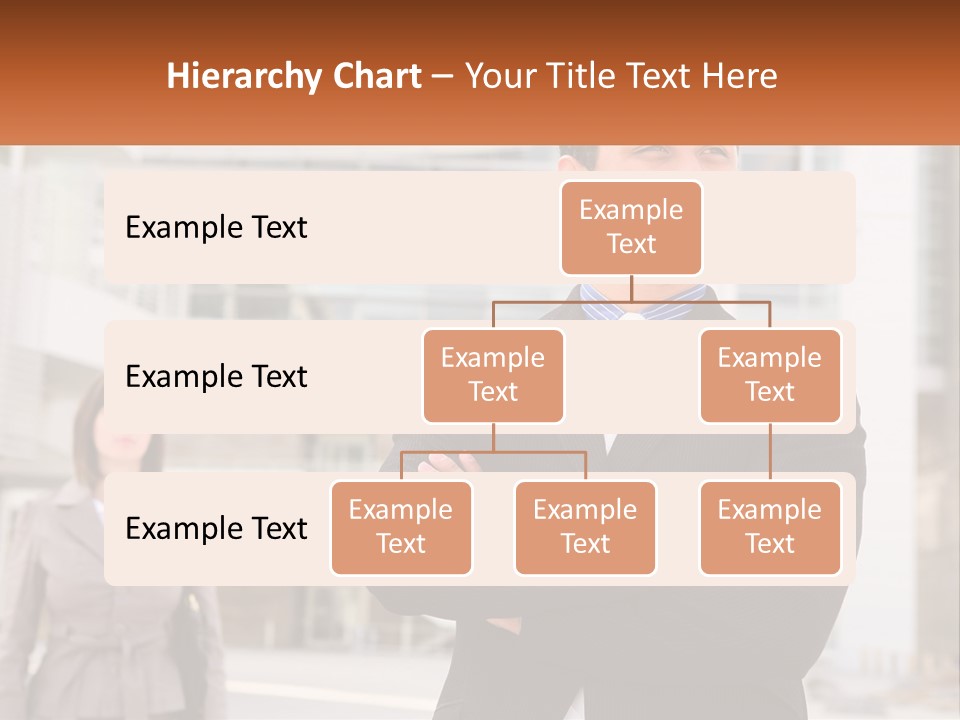 Hierarchy Chart – Your Title Text Here

Example Text

Example Text

Example Text

Example Text

Example Text

Example Text

Example Text

Example Text

Example Text